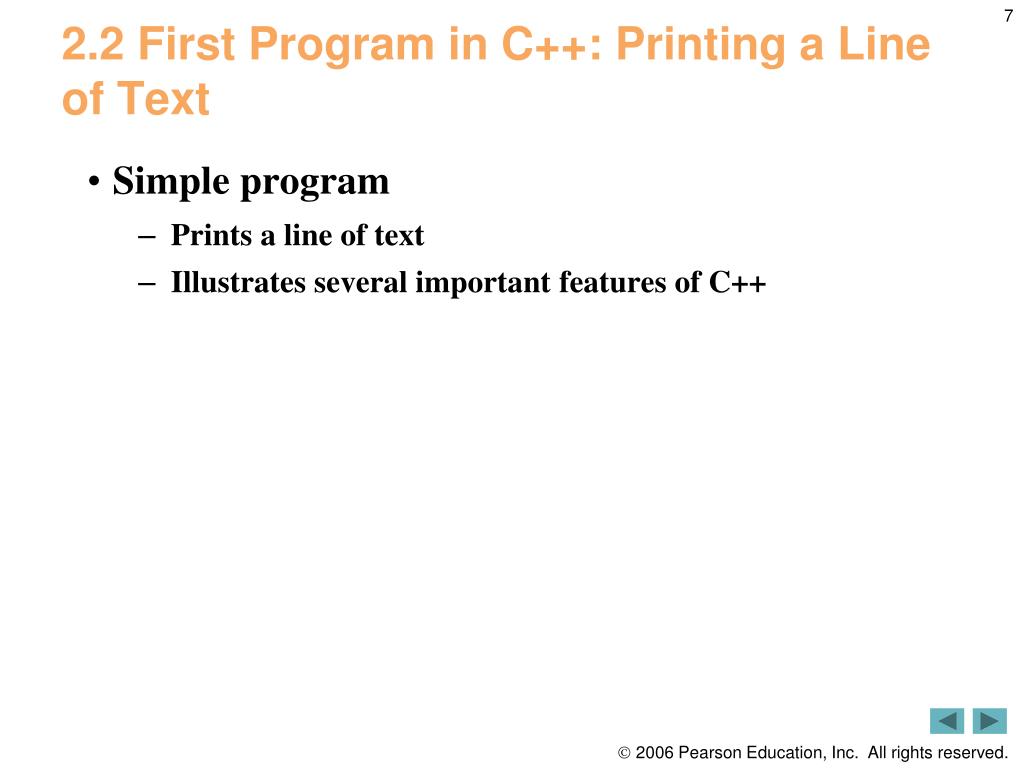 7

2.2 First Program in C++: Printing a Line of Text

• Simple program
– Prints a line of text
– Illustrates several important features of C++

© 2006 Pearson Education, Inc. All rights reserved.